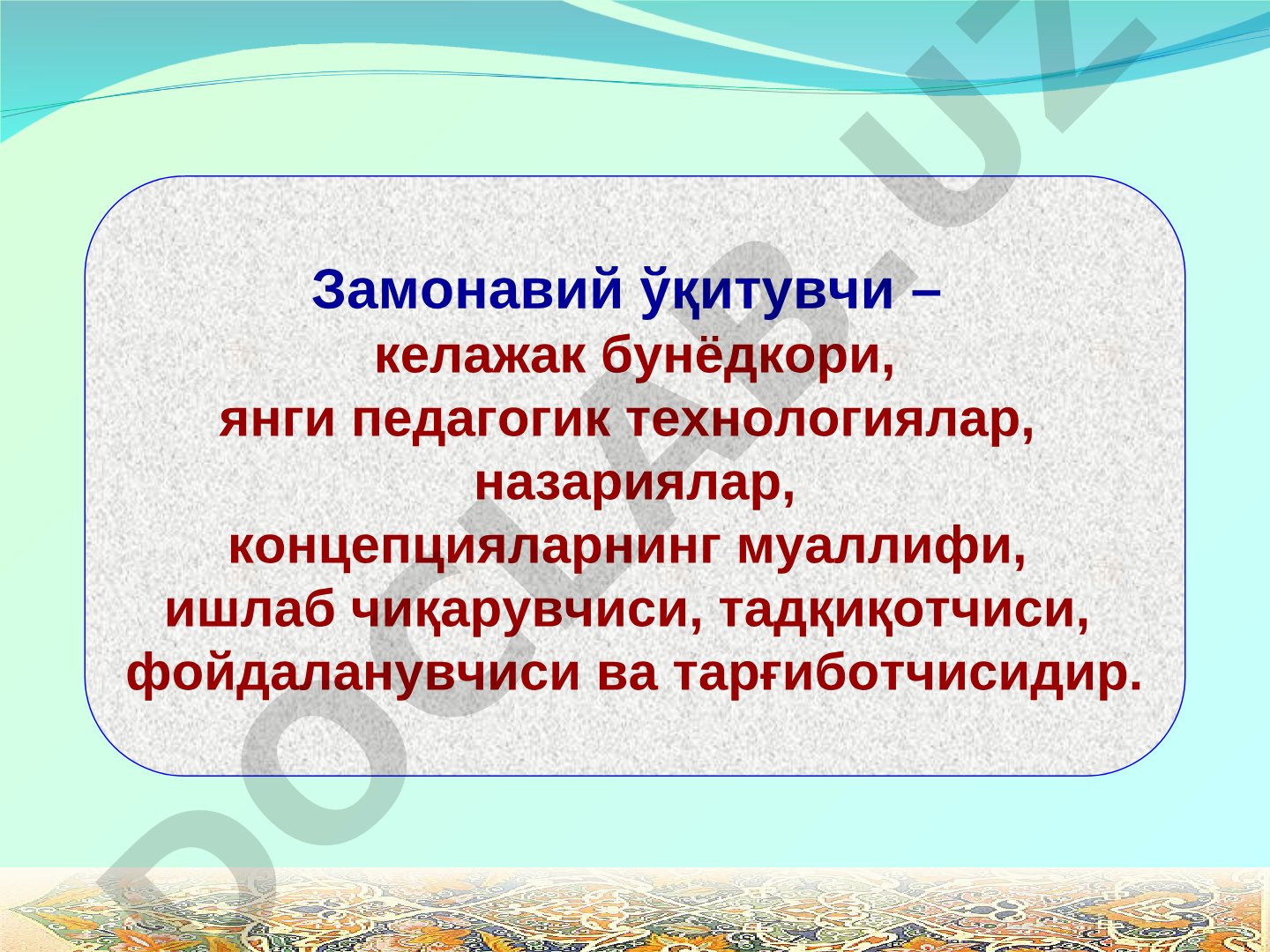 Замонавий ўқитувчи –
келажак бунёдкори,
янги педагогик технологиялар,
назариялар,
концепцияларнинг муаллифи,
ишлаб чиқарувчиси, тадқиқотчиси,
фойдаланувчиси ва тарғиботчисидир.

DOCLAB.UZ